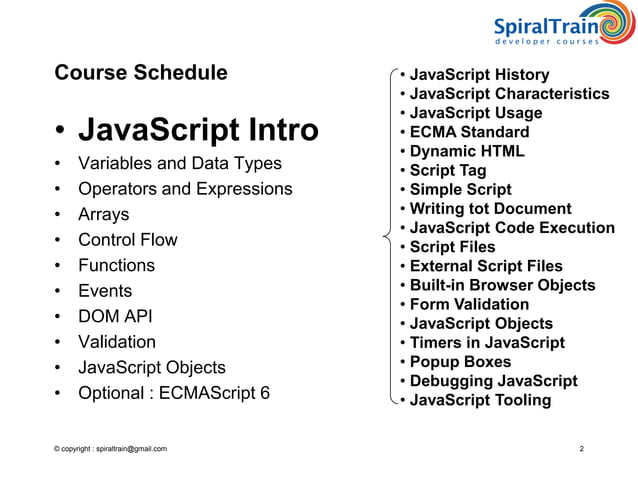 SpiralTrain
developer courses

Course Schedule

• JavaScript Intro
• Variables and Data Types
• Operators and Expressions
• Arrays
• Control Flow
• Functions
• Events
• DOM API
• Validation
• JavaScript Objects
• Optional : ECMAScript 6

• JavaScript History
• JavaScript Characteristics
• JavaScript Usage
• ECMA Standard
• Dynamic HTML
• Script Tag
• Simple Script
• Writing tot Document
• JavaScript Code Execution
• Script Files
• External Script Files
• Built-in Browser Objects
• Form Validation
• JavaScript Objects
• Timers in JavaScript
• Popup Boxes
• Debugging JavaScript
• JavaScript Tooling

© copyright : spiraltrain@gmail.com

2